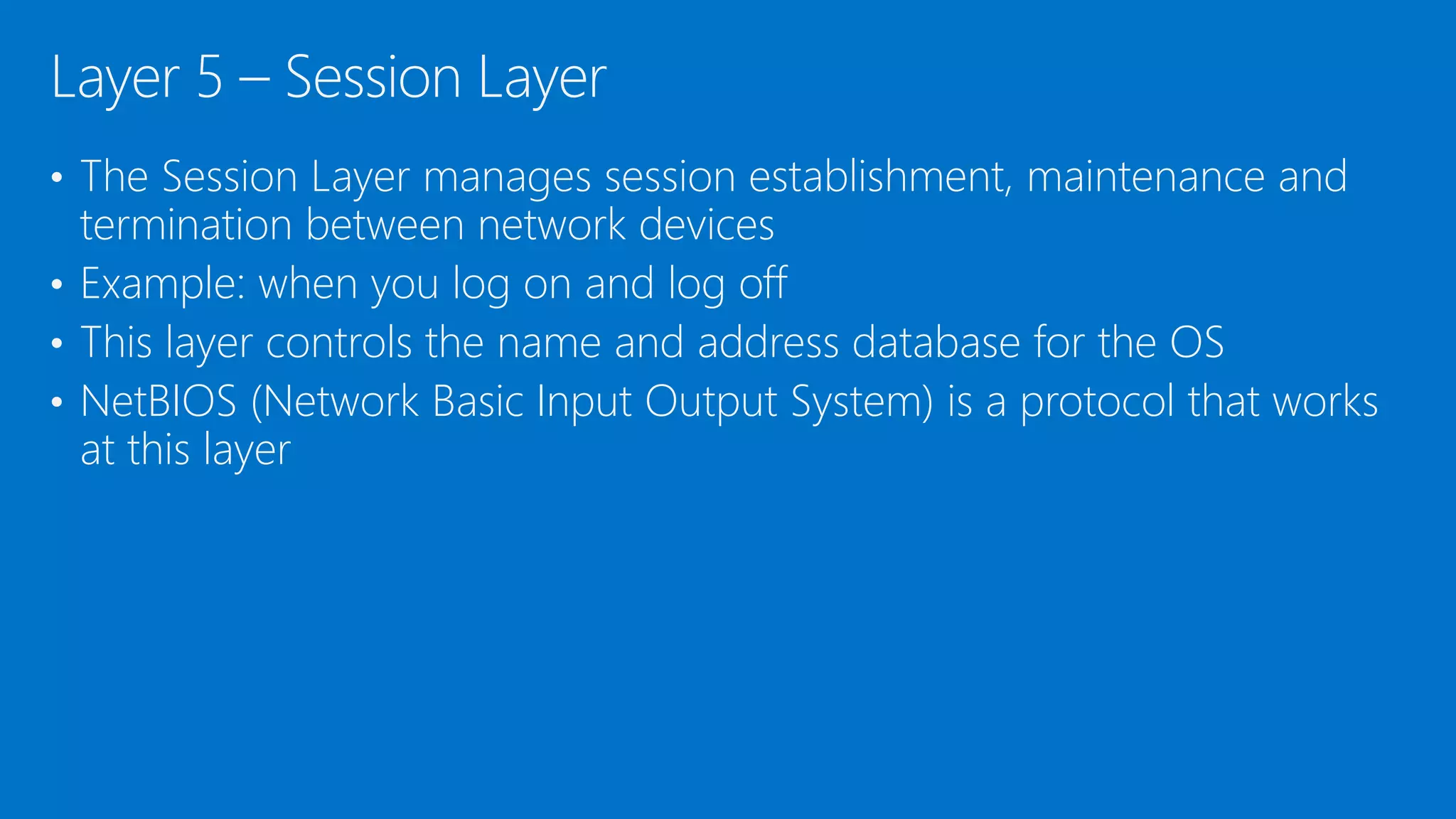 Layer 5 – Session Layer

• The Session Layer manages session establishment, maintenance and termination between network devices
• Example: when you log on and log off
• This layer controls the name and address database for the OS
• NetBIOS (Network Basic Input Output System) is a protocol that works at this layer